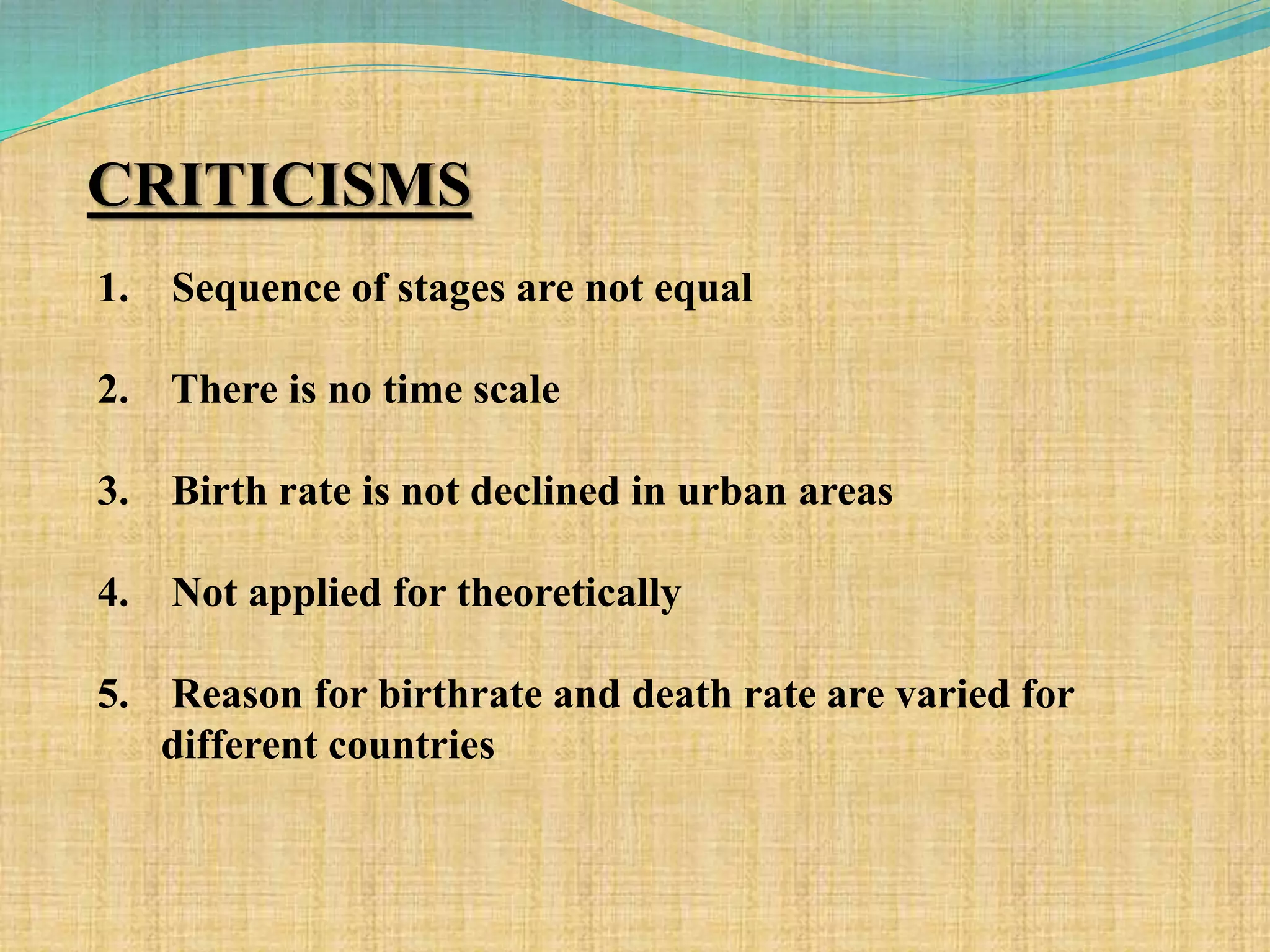 CRITICISMS

1. Sequence of stages are not equal

2. There is no time scale

3. Birth rate is not declined in urban areas

4. Not applied for theoretically

5. Reason for birthrate and death rate are varied for different countries